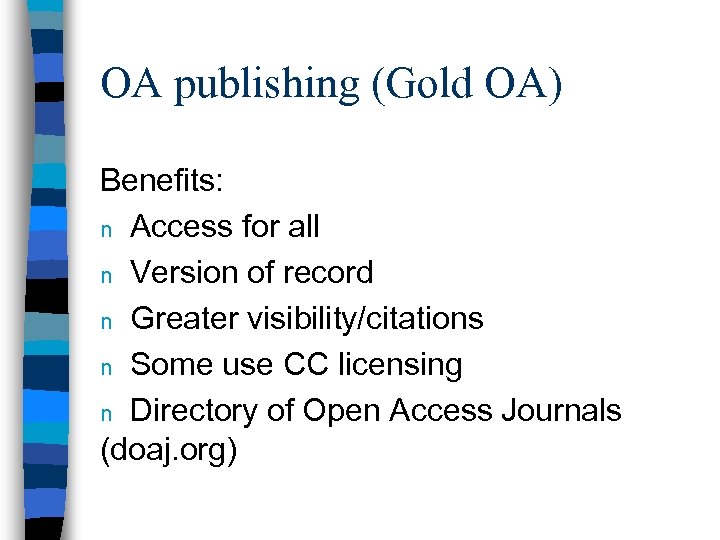 OA publishing (Gold OA)

Benefits:

n Access for all

n Version of record

n Greater visibility/citations

n Some use CC licensing

n Directory of Open Access Journals (doaj.org)